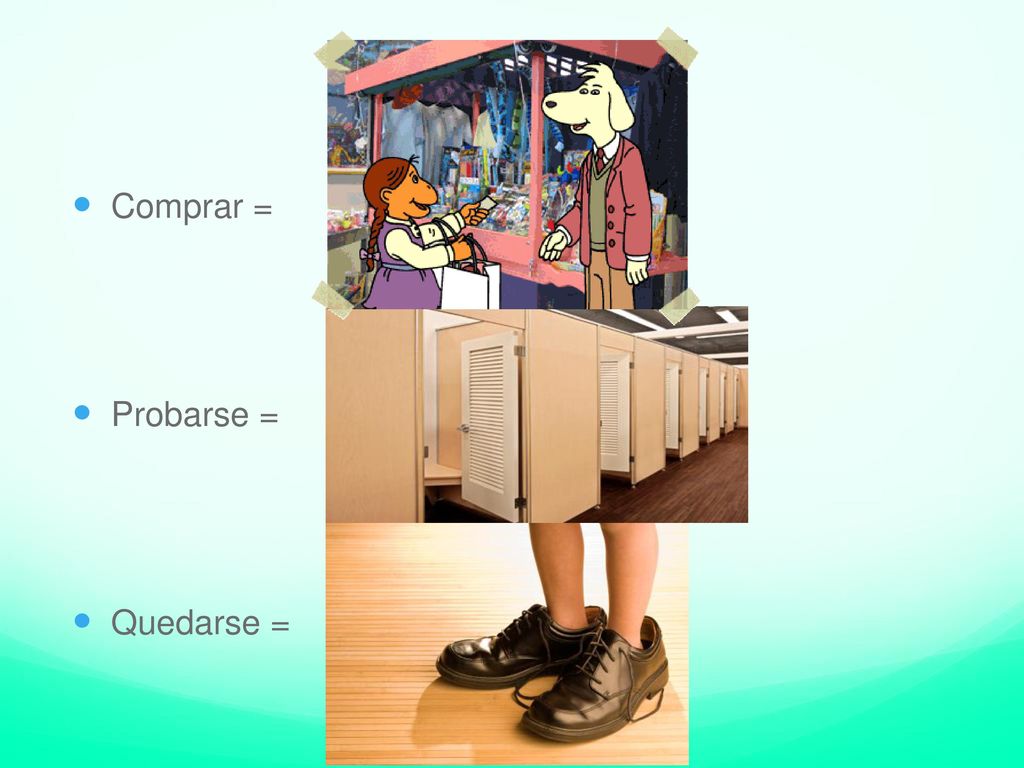 Comprar =

Probarse =

Quedarse =